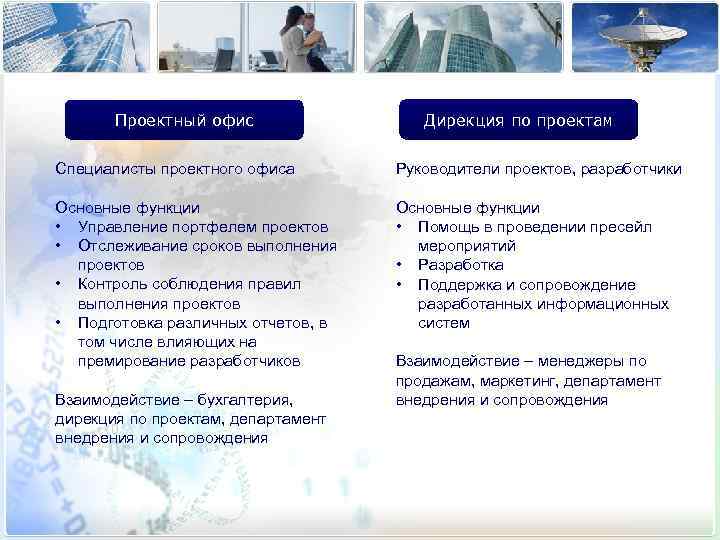 Проектный офис

Специалисты проектного офиса

Основные функции
• Управление портфелем проектов
• Отслеживание сроков выполнения проектов
• Контроль соблюдения правил выполнения проектов
• Подготовка различных отчетов, в том числе влияющих на премирование разработчиков

Взаимодействие – бухгалтерия, дирекция по проектам, департамент внедрения и сопровождения

Дирекция по проектам

Руководители проектов, разработчики

Основные функции
• Помощь в проведении пресейл мероприятий
• Разработка
• Поддержка и сопровождение разработанных информационных систем

Взаимодействие – менеджеры по продажам, маркетинг, департамент внедрения и сопровождения